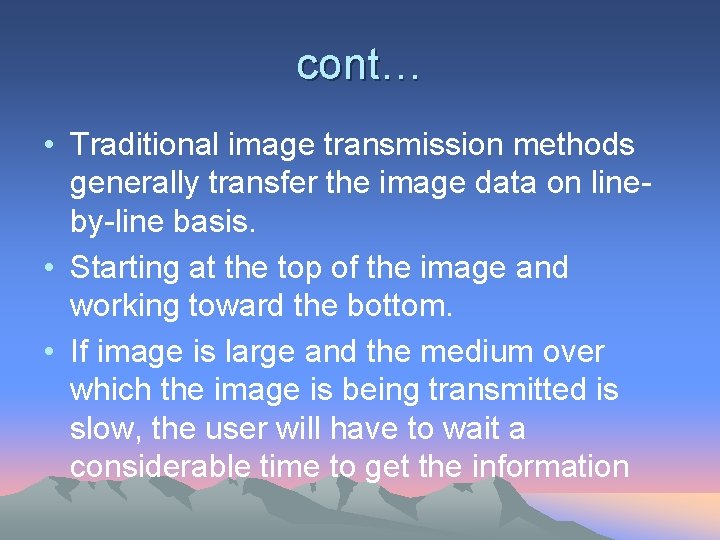 cont…

• Traditional image transmission methods generally transfer the image data on line-by-line basis.
• Starting at the top of the image and working toward the bottom.
• If image is large and the medium over which the image is being transmitted is slow, the user will have to wait a considerable time to get the information